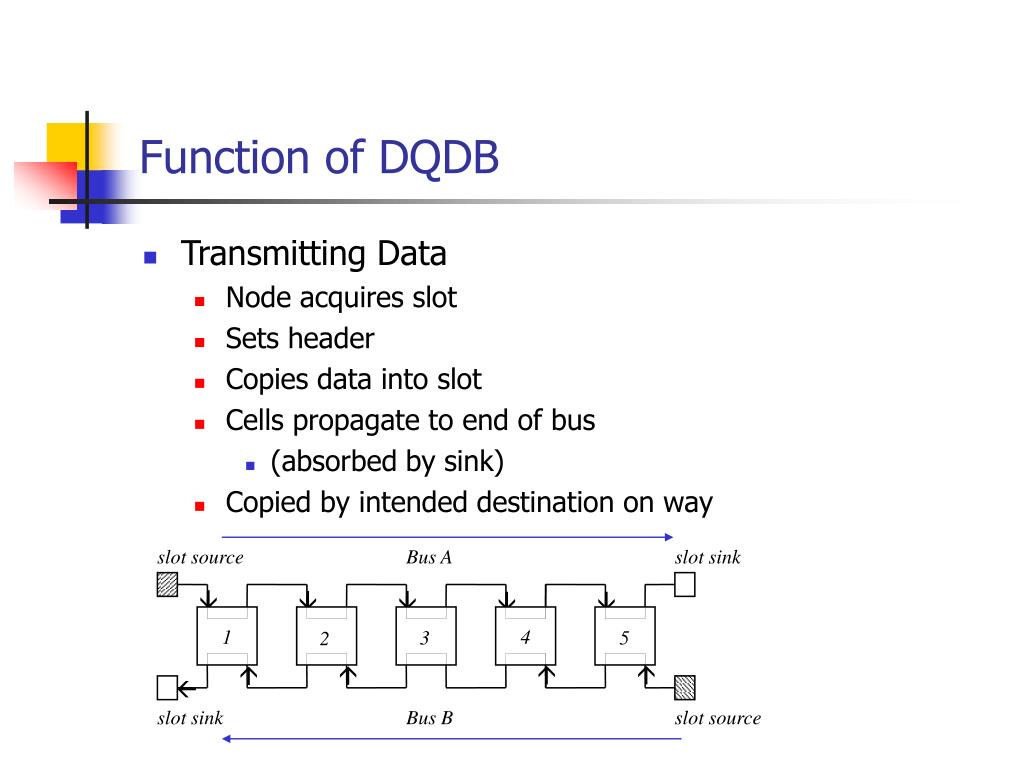 Function of DQDB

Transmitting Data
Node acquires slot
Sets header
Copies data into slot
Cells propagate to end of bus
(absorbed by sink)
Copied by intended destination on way

slot source
Bus A
slot sink
1
2
3
4
5
slot sink
Bus B
slot source